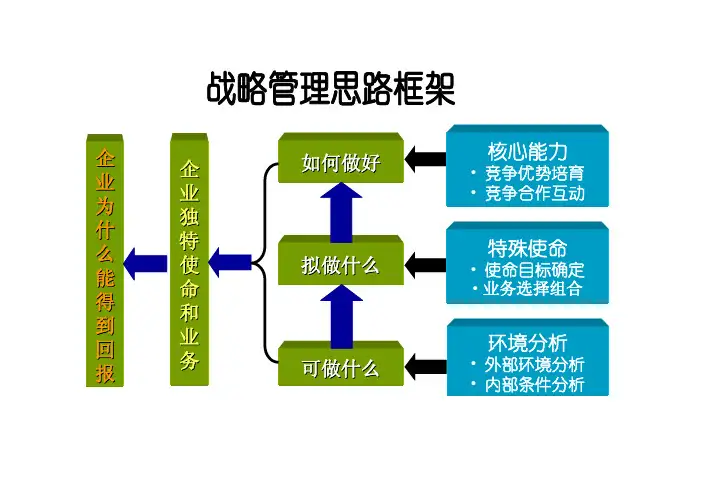 战略管理思路框架

企业为什么能得到回报

企业独特使命和业务

如何做好

拟做什么

可做什么

核心能力
• 竞争优势培育
• 竞争合作互动

特殊使命
• 使命目标确定
• 业务选择组合

环境分析
• 外部环境分析
• 内部条件分析